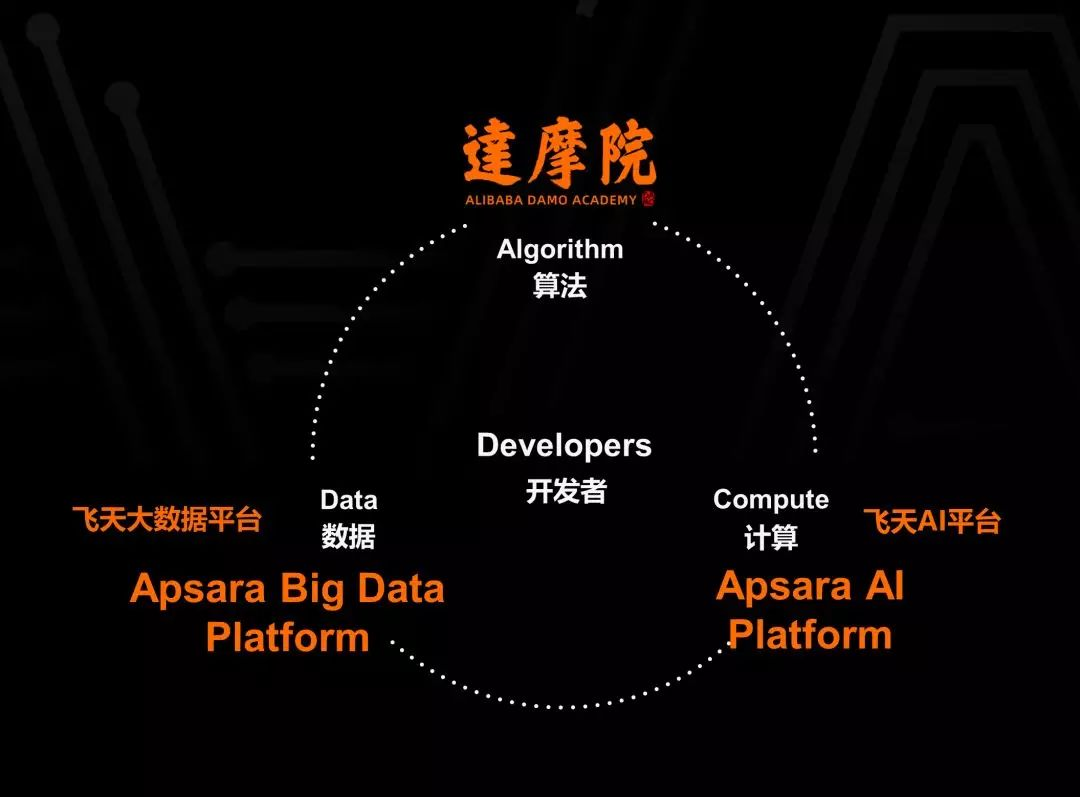 達摩院
ALIBABA DAMO ACADEMY

Algorithm
算法

Developers
开发者

飞天大数据平台

Data
数据

Apsara Big Data Platform

Compute
计算

飞天AI平台

Apsara AI Platform